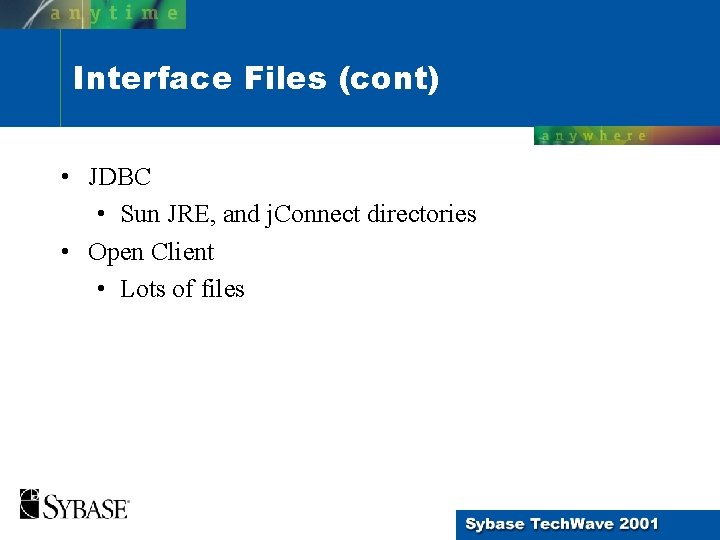 anytime

Interface Files (cont)

anywhere

• JDBC
  • Sun JRE, and jConnect directories
• Open Client
  • Lots of files

SYBASE

Sybase TechWave 2001